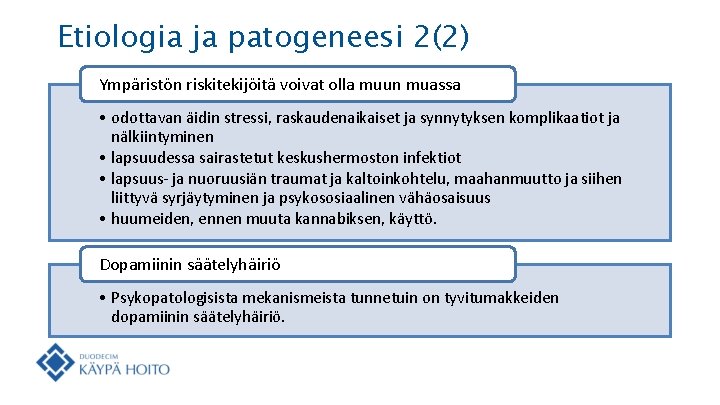 Etiologia ja patogeneesi 2(2)

Ympäristön riskitekijöitä voivat olla muun muassa

• odottavan äidin stressi, raskaudenaikaiset ja synnytyksen komplikaatiot ja nälkiintyminen
• lapsuudessa sairastetut keskushermoston infektiot
• lapsuus- ja nuoruusiän traumat ja kaltoinkohtelu, maahanmuutto ja siihen liittyvä syrjäytyminen ja psykososiaalinen vähäosaisuus
• huumeiden, ennen muuta kannabiksen, käyttö.

Dopamiinin säätelyhäiriö

• Psykopatologisista mekanismeista tunnetuin on tyvitumakkeiden dopamiinin säätelyhäiriö.

DUODECIM
KÄYPÄ HOITO